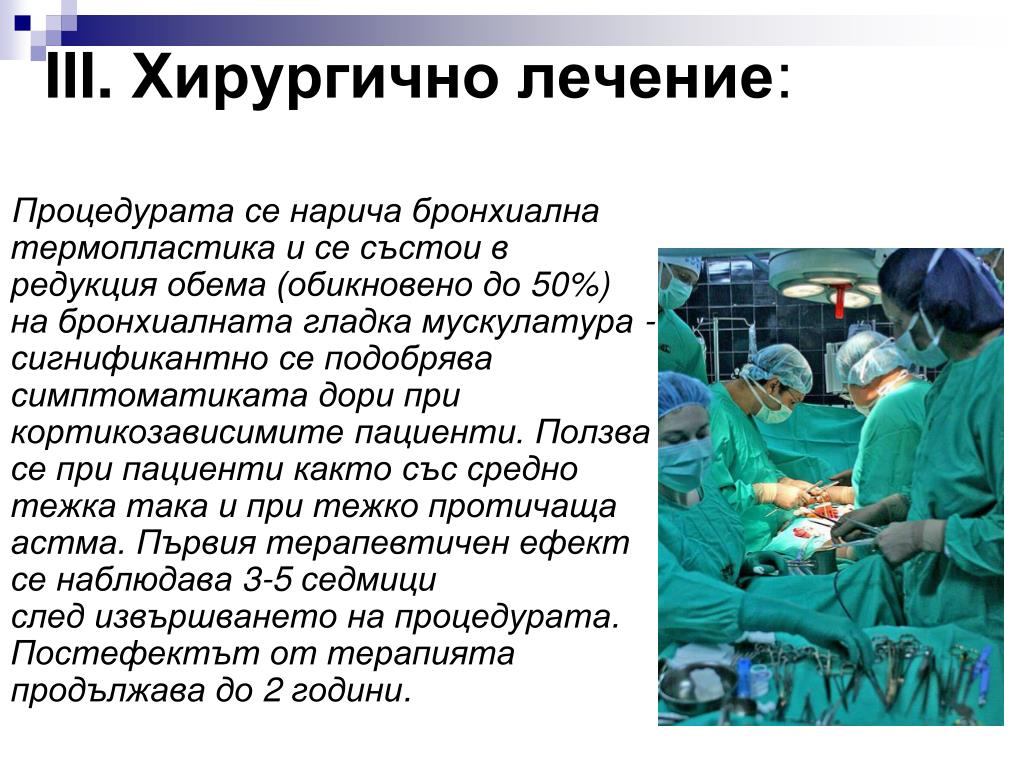 III. Хирургично лечение:

Процедурата се нарича бронхиална термопластика и се състои в редукция обема (обикновено до 50%) на бронхиалната гладка мускулатура - сигнификантно се подобрява симптоматиката дори при кортикозависимите пациенти. Ползва се при пациенти както със средно тежка така и при тежко протичаща астма. Първия терапевтичен ефект се наблюдава 3-5 седмици след извършването на процедурата. Постефектът от терапията продължава до 2 години.